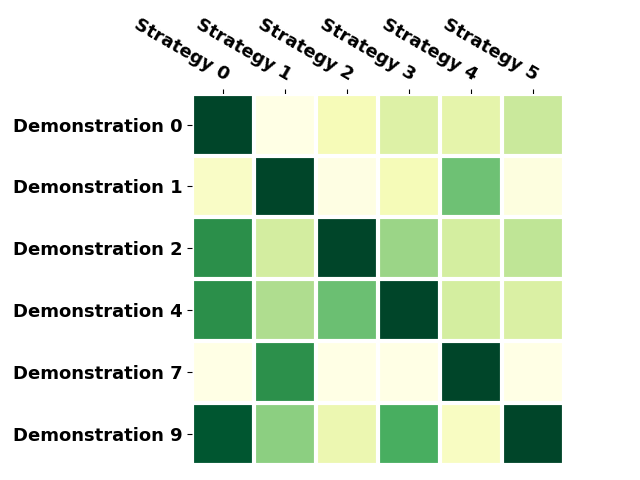 Strategy 0
Strategy 1
Strategy 2
Strategy 3
Strategy 4
Strategy 5

Demonstration 0
Demonstration 1
Demonstration 2
Demonstration 4
Demonstration 7
Demonstration 9